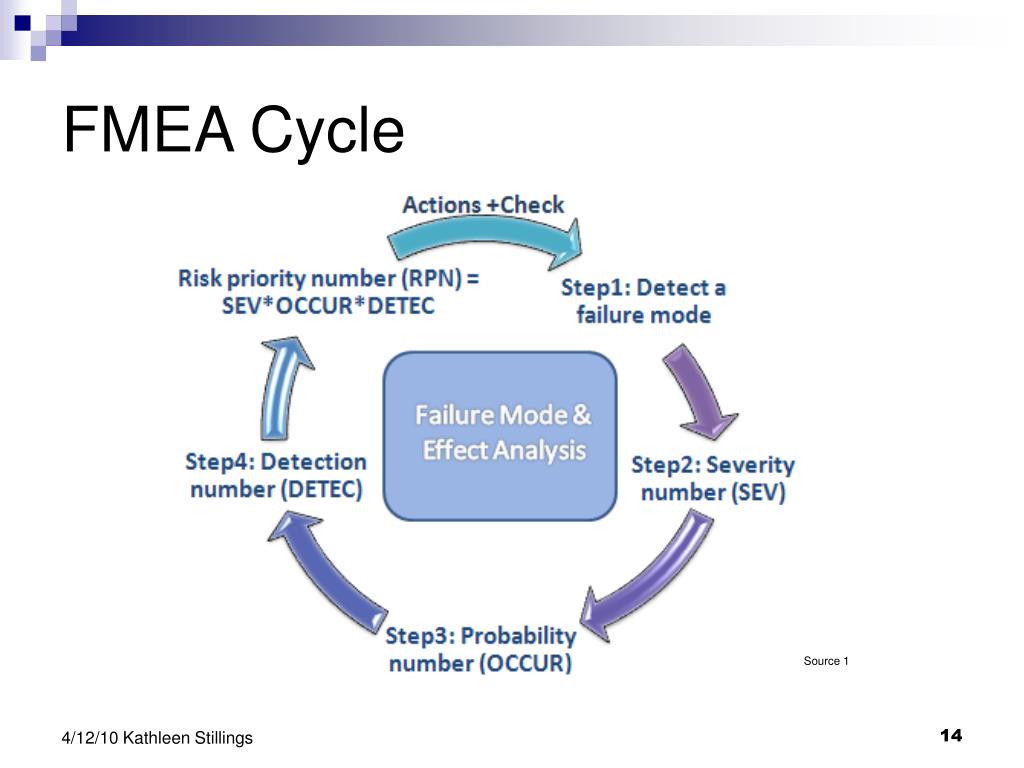 FMEA Cycle

Actions +Check

Step1: Detect a failure mode

Step2: Severity number (SEV)

Step3: Probability number (OCCUR)

Step4: Detection number (DETEC)

Risk priority number (RPN) = SEV*OCCUR*DETEC

Failure Mode & Effect Analysis

Source 1

4/12/10 Kathleen Stillings

14